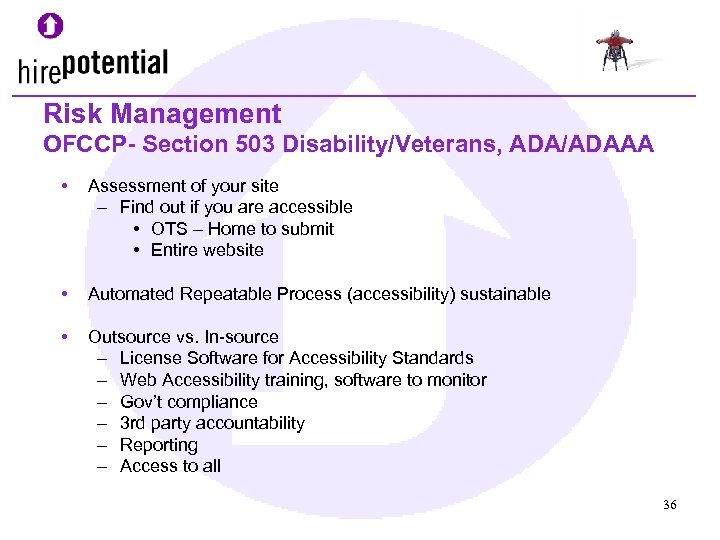 hirepotential

Risk Management
OFCCP- Section 503 Disability/Veterans, ADA/ADAAA

• Assessment of your site
– Find out if you are accessible
• OTS – Home to submit
• Entire website

• Automated Repeatable Process (accessibility) sustainable

• Outsource vs. In-source
– License Software for Accessibility Standards
– Web Accessibility training, software to monitor
– Gov't compliance
– 3rd party accountability
– Reporting
– Access to all

36